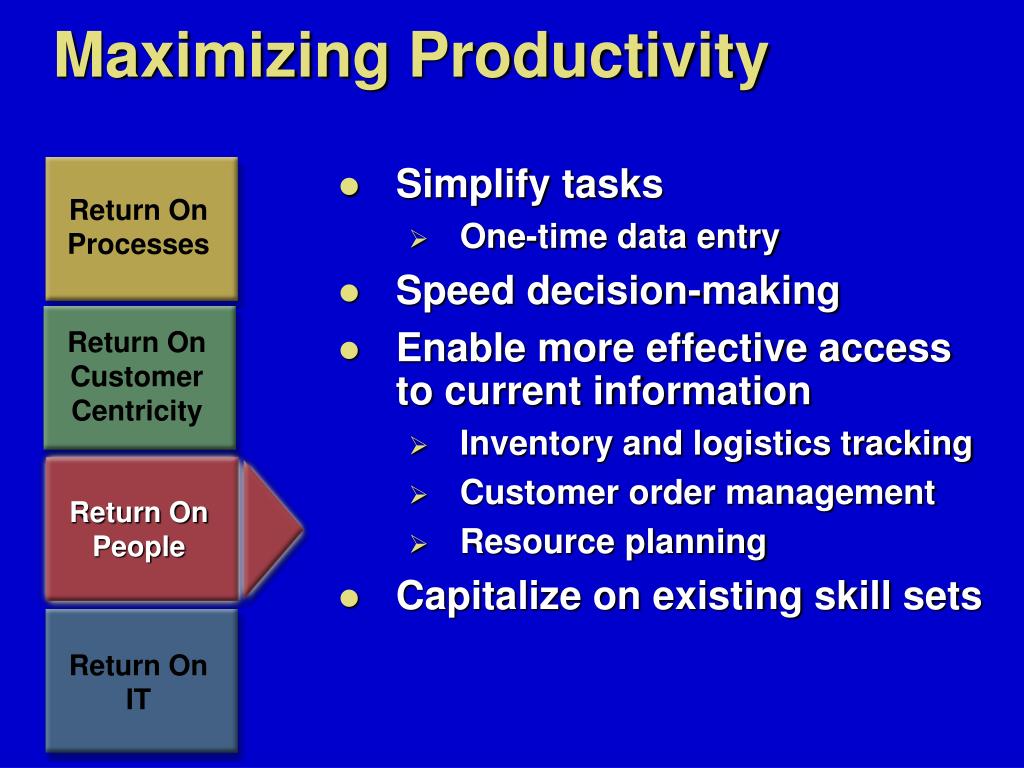 Maximizing Productivity

Return On Processes

Return On Customer Centricity

Return On People

Return On IT

- Simplify tasks
  - One-time data entry
- Speed decision-making
- Enable more effective access to current information
  - Inventory and logistics tracking
  - Customer order management
  - Resource planning
- Capitalize on existing skill sets